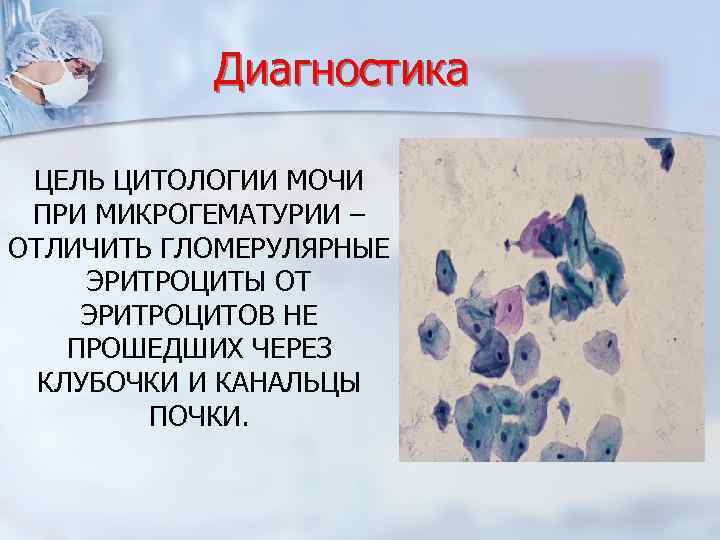 Диагностика

ЦЕЛЬ ЦИТОЛОГИИ МОЧИ ПРИ МИКРОГЕМАТУРИИ – ОТЛИЧИТЬ ГЛОМЕРУЛЯРНЫЕ ЭРИТРОЦИТЫ ОТ ЭРИТРОЦИТОВ НЕ ПРОШЕДШИХ ЧЕРЕЗ КЛУБОЧКИ И КАНАЛЬЦЫ ПОЧКИ.